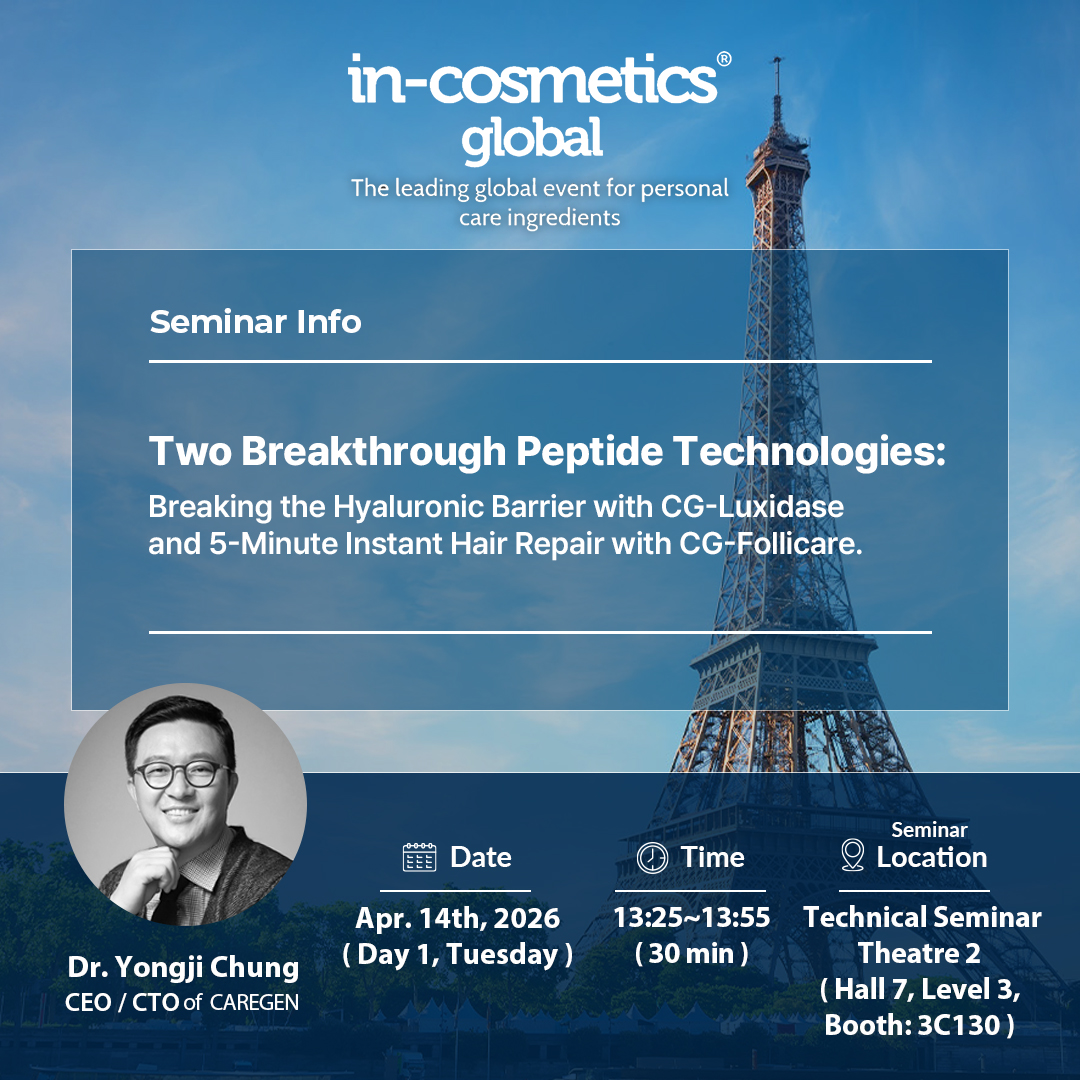 in-cosmetics®
global
The leading global event for personal care ingredients

Seminar Info

Two Breakthrough Peptide Technologies:
Breaking the Hyaluronic Barrier with CG-Luxidase and 5-Minute Instant Hair Repair with CG-Follicare.

Dr. Yongji Chung
CEO / CTO of CAREGEN

Date
Apr. 14th, 2026
( Day 1, Tuesday )

Time
13:25~13:55
( 30 min )

Seminar Location
Technical Seminar Theatre 2
( Hall 7, Level 3, Booth: 3C130 )